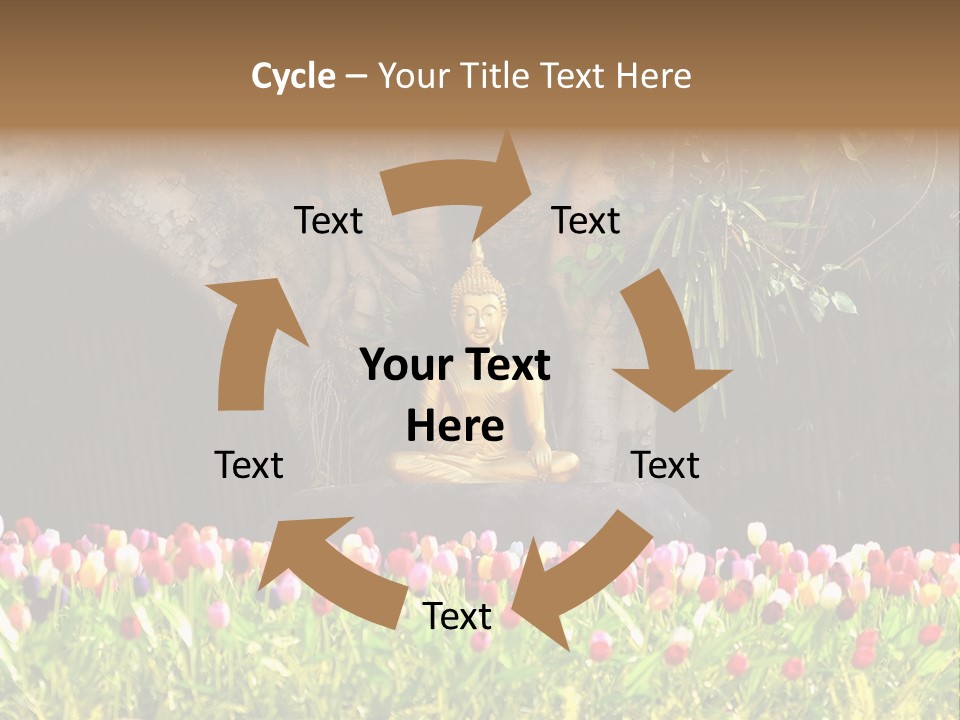 Cycle – Your Title Text Here

Text

Text

Your Text Here

Text

Text

Text